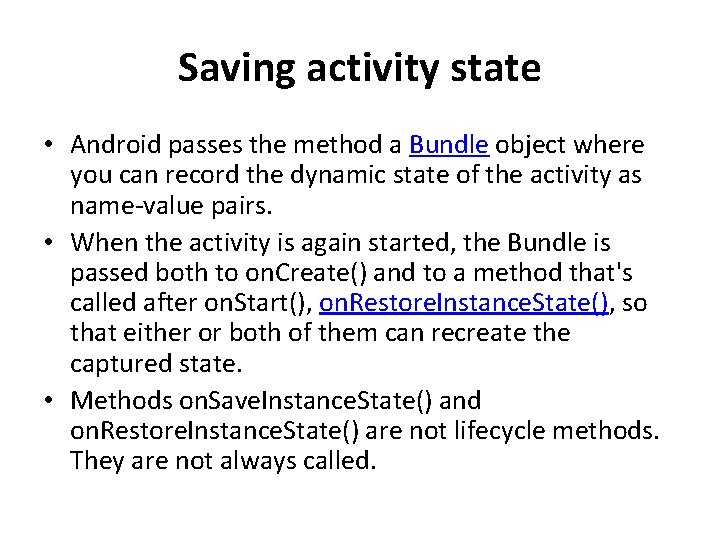 Saving activity state

• Android passes the method a Bundle object where you can record the dynamic state of the activity as name-value pairs.

• When the activity is again started, the Bundle is passed both to onCreate() and to a method that's called after onStart(), onRestoreInstanceState(), so that either or both of them can recreate the captured state.

• Methods onSaveInstanceState() and onRestoreInstanceState() are not lifecycle methods. They are not always called.